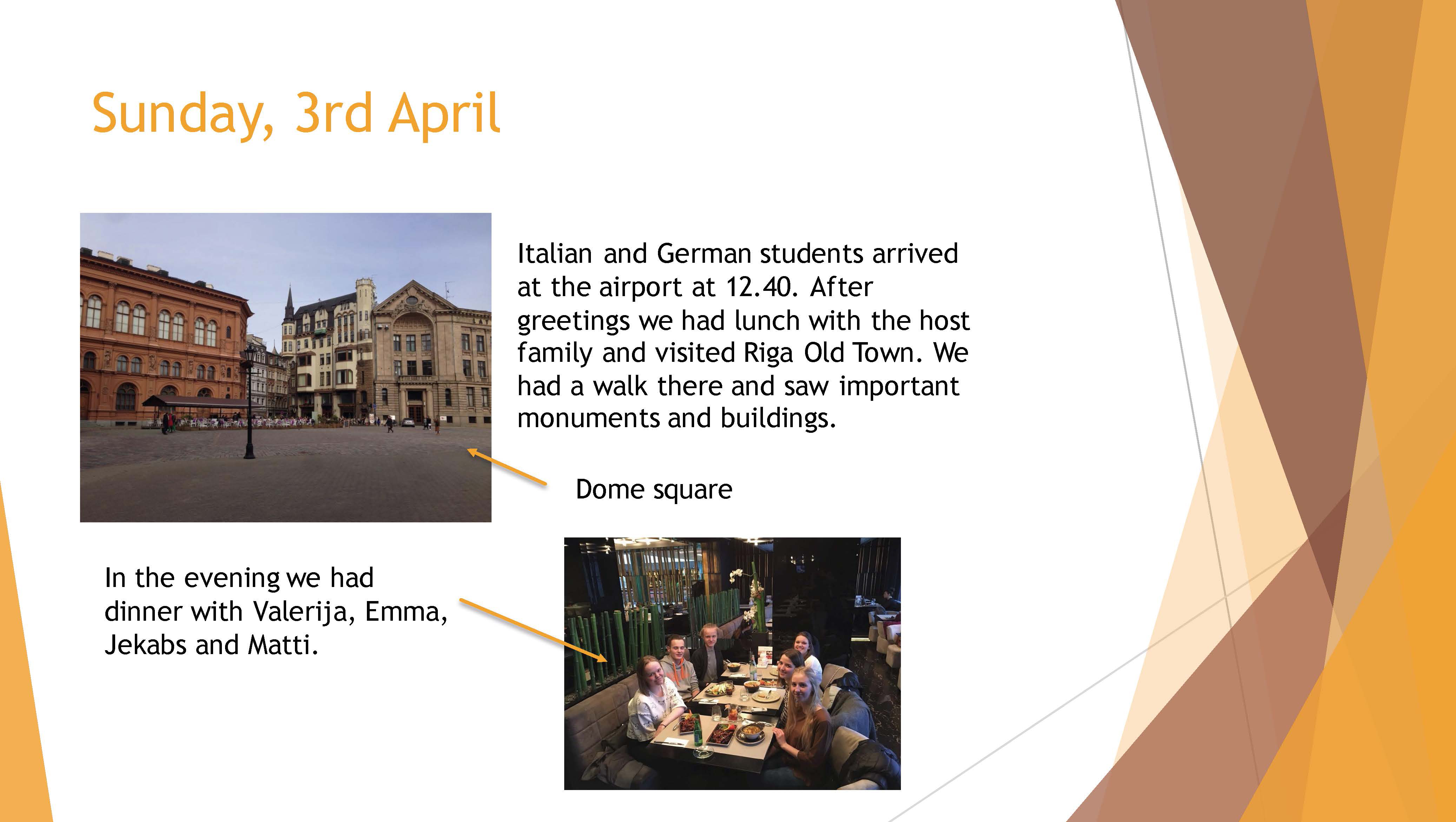 Sunday, 3rd April

Italian and German students arrived at the airport at 12.40. After greetings we had lunch with the host family and visited Riga Old Town. We had a walk there and saw important monuments and buildings.

Dome square

In the evening we had dinner with Valerija, Emma, Jekabs and Matti.